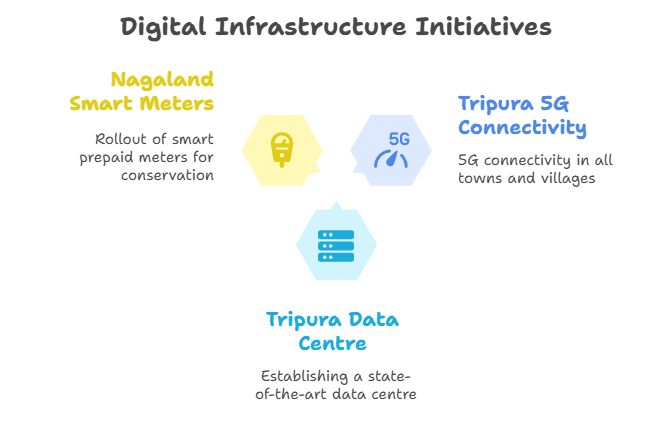 Digital Infrastructure Initiatives

Nagaland Smart Meters

Rollout of smart prepaid meters for conservation

5G

Tripura 5G Connectivity

5G connectivity in all towns and villages

Tripura Data Centre

Establishing a state-of-the-art data centre